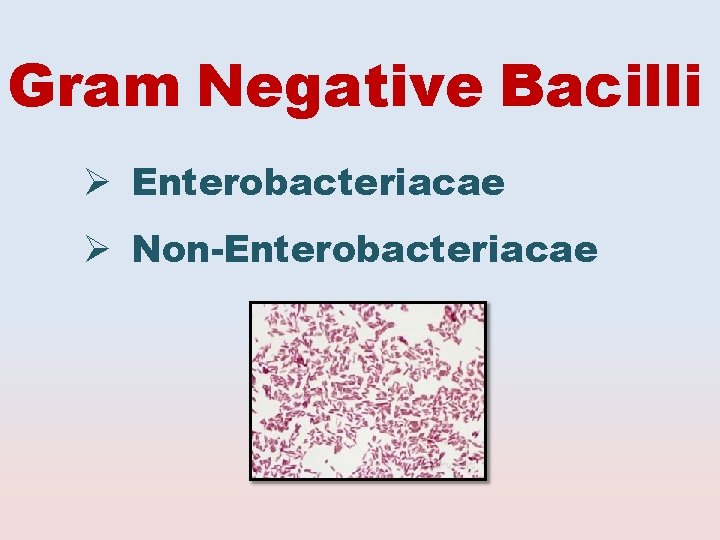 Gram Negative Bacilli

➢ Enterobacteriacae

➢ Non-Enterobacteriacae